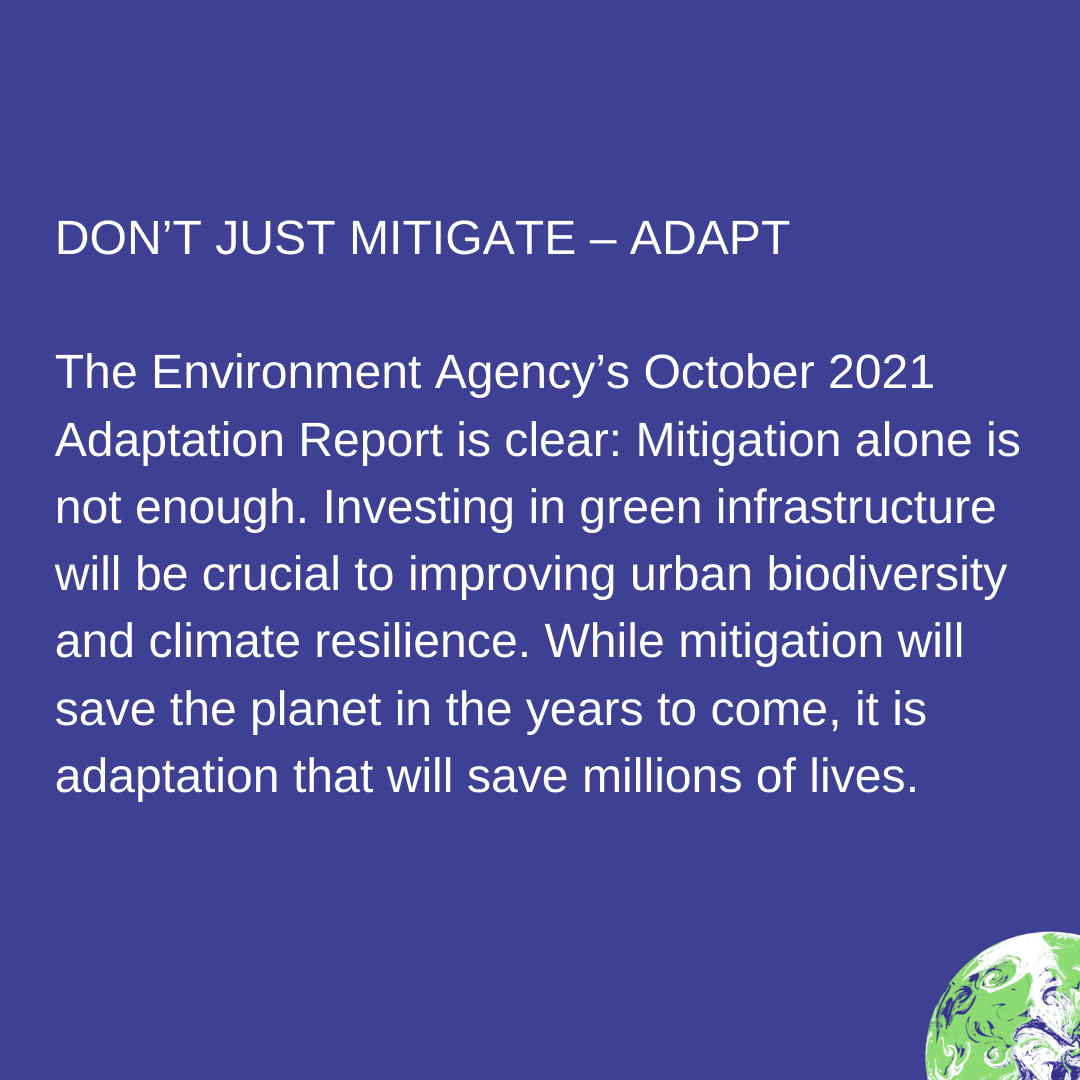 DON’T JUST MITIGATE – ADAPT

The Environment Agency’s October 2021 Adaptation Report is clear: Mitigation alone is not enough. Investing in green infrastructure will be crucial to improving urban biodiversity and climate resilience. While mitigation will save the planet in the years to come, it is adaptation that will save millions of lives.